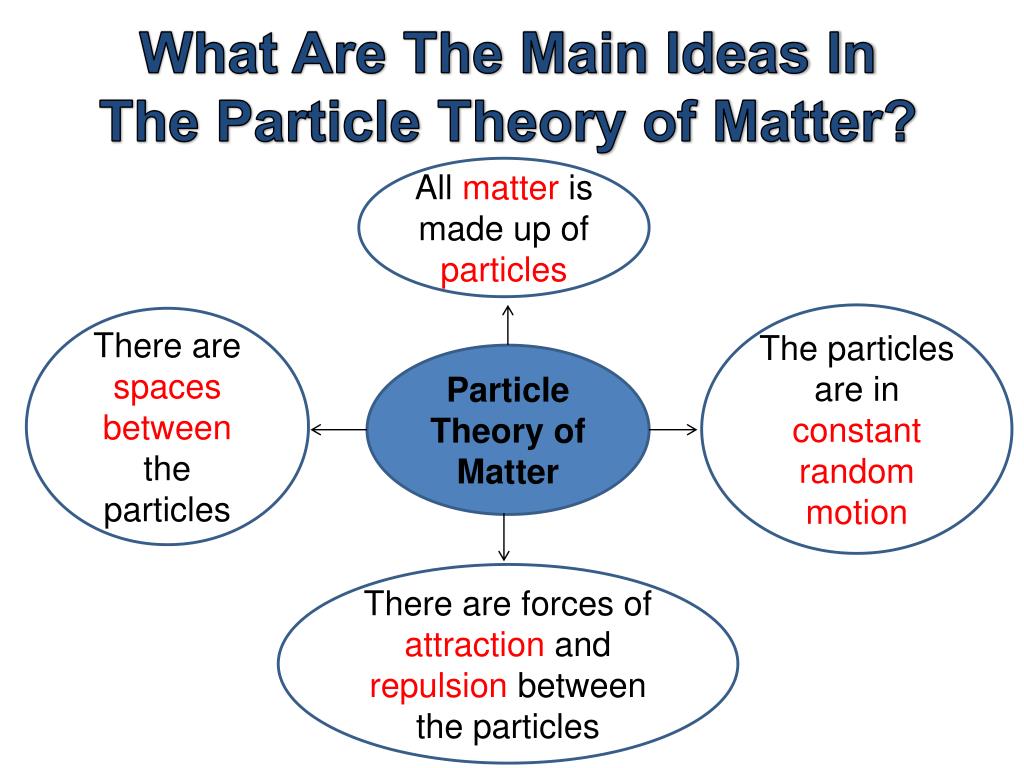 What Are The Main Ideas In The Particle Theory of Matter?

All matter is made up of particles

There are spaces between the particles

Particle Theory of Matter

The particles are in constant random motion

There are forces of attraction and repulsion between the particles